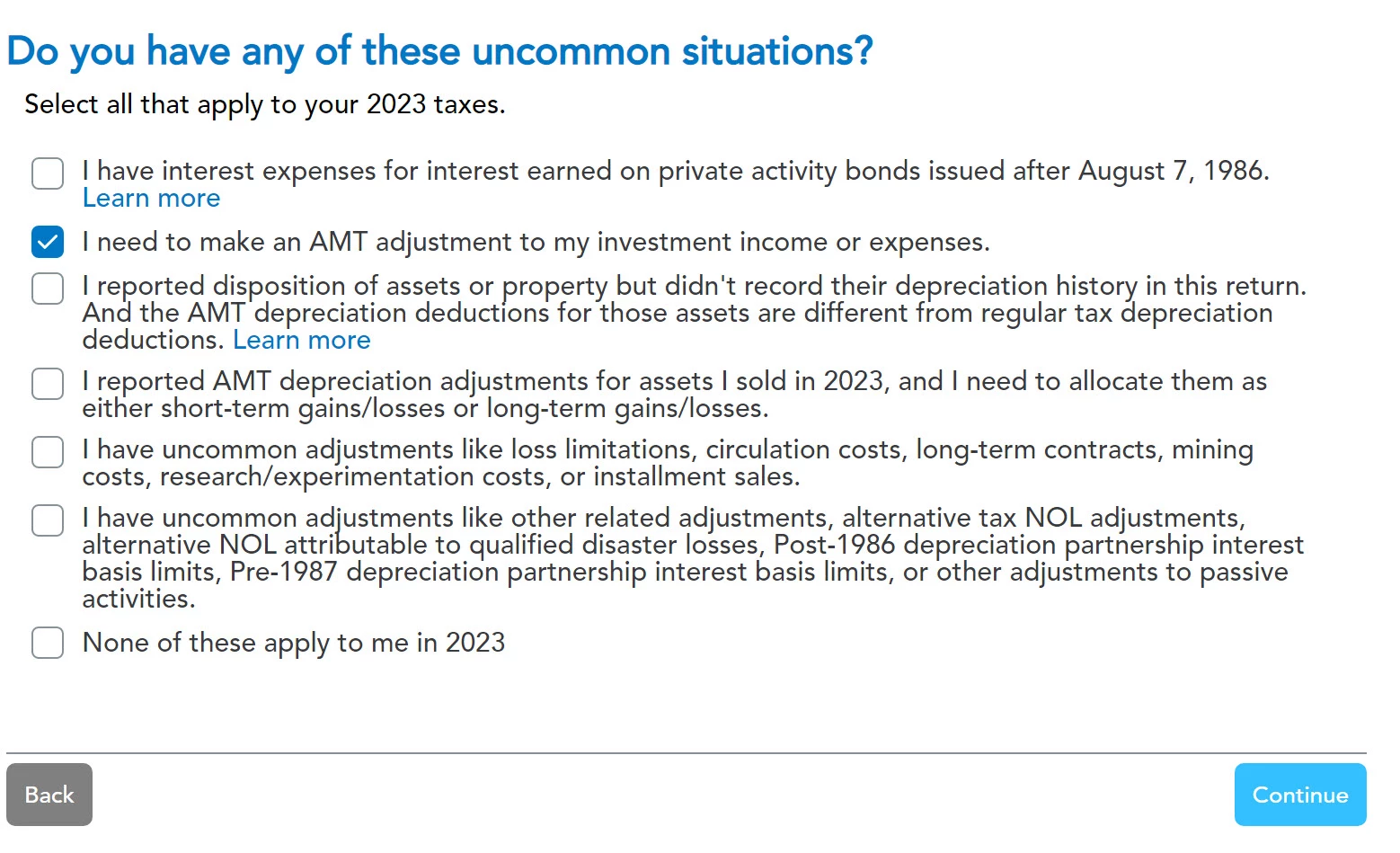 Do you have any of these uncommon situations?

Select all that apply to your 2023 taxes.

I have interest expenses for interest earned on private activity bonds issued after August 7, 1986. Learn more

I need to make an AMT adjustment to my investment income or expenses.

I reported disposition of assets or property but didn't record their depreciation history in this return. And the AMT depreciation deductions for those assets are different from regular tax depreciation deductions. Learn more

I reported AMT depreciation adjustments for assets I sold in 2023, and I need to allocate them as either short-term gains/losses or long-term gains/losses.

I have uncommon adjustments like loss limitations, circulation costs, long-term contracts, mining costs, research/experimentation costs, or installment sales.

I have uncommon adjustments like other related adjustments, alternative tax NOL adjustments, alternative NOL attributable to qualified disaster losses, Post-1986 depreciation partnership interest basis limits, Pre-1987 depreciation partnership interest basis limits, or other adjustments to passive activities.

None of these apply to me in 2023

Back

Continue